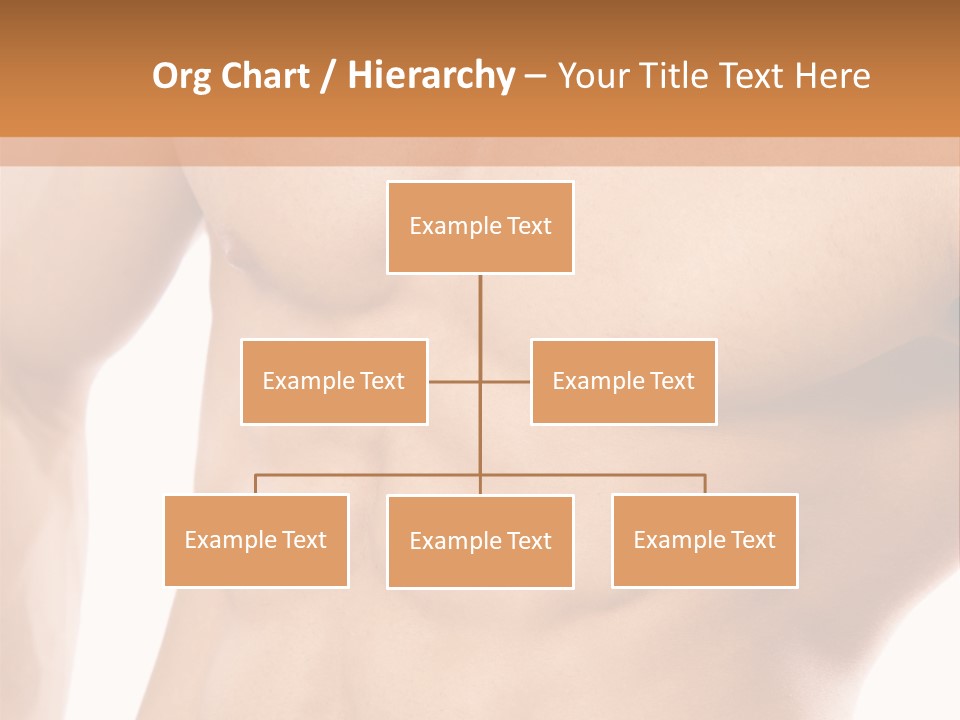 Org Chart / Hierarchy – Your Title Text Here

Example Text

Example Text

Example Text

Example Text

Example Text

Example Text